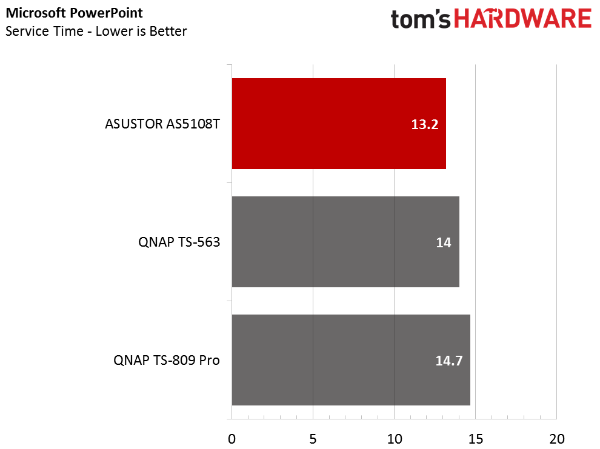 Microsoft PowerPoint
Service Time - Lower is Better

tom's HARDWARE

ASUSTOR AS5108T
13.2

QNAP TS-563
14

QNAP TS-809 Pro
14.7

0
5
10
15
20